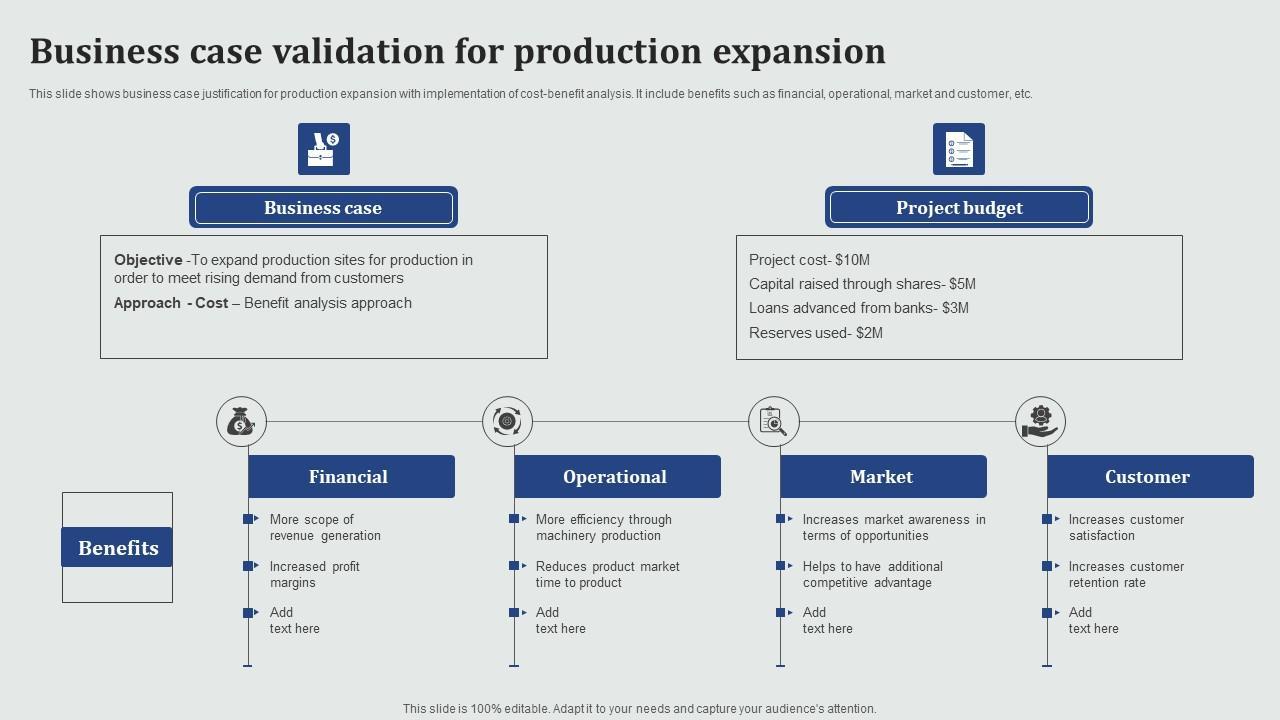 Business case validation for production expansion

This slide shows business case justification for production expansion with implementation of cost-benefit analysis. It include benefits such as financial, operational, market and customer, etc.

Business case

Objective -To expand production sites for production in order to meet rising demand from customers

Approach - Cost – Benefit analysis approach

Project budget

Project cost- $10M

Capital raised through shares- $5M

Loans advanced from banks- $3M

Reserves used- $2M

Benefits

Financial

More scope of revenue generation

Increased profit margins

Add text here

Operational

More efficiency through machinery production

Reduces product market time to product

Add text here

Market

Increases market awareness in terms of opportunities

Helps to have additional competitive advantage

Add text here

Customer

Increases customer satisfaction

Increases customer retention rate

Add text here

This slide is 100% editable. Adapt it to your needs and capture your audience's attention.